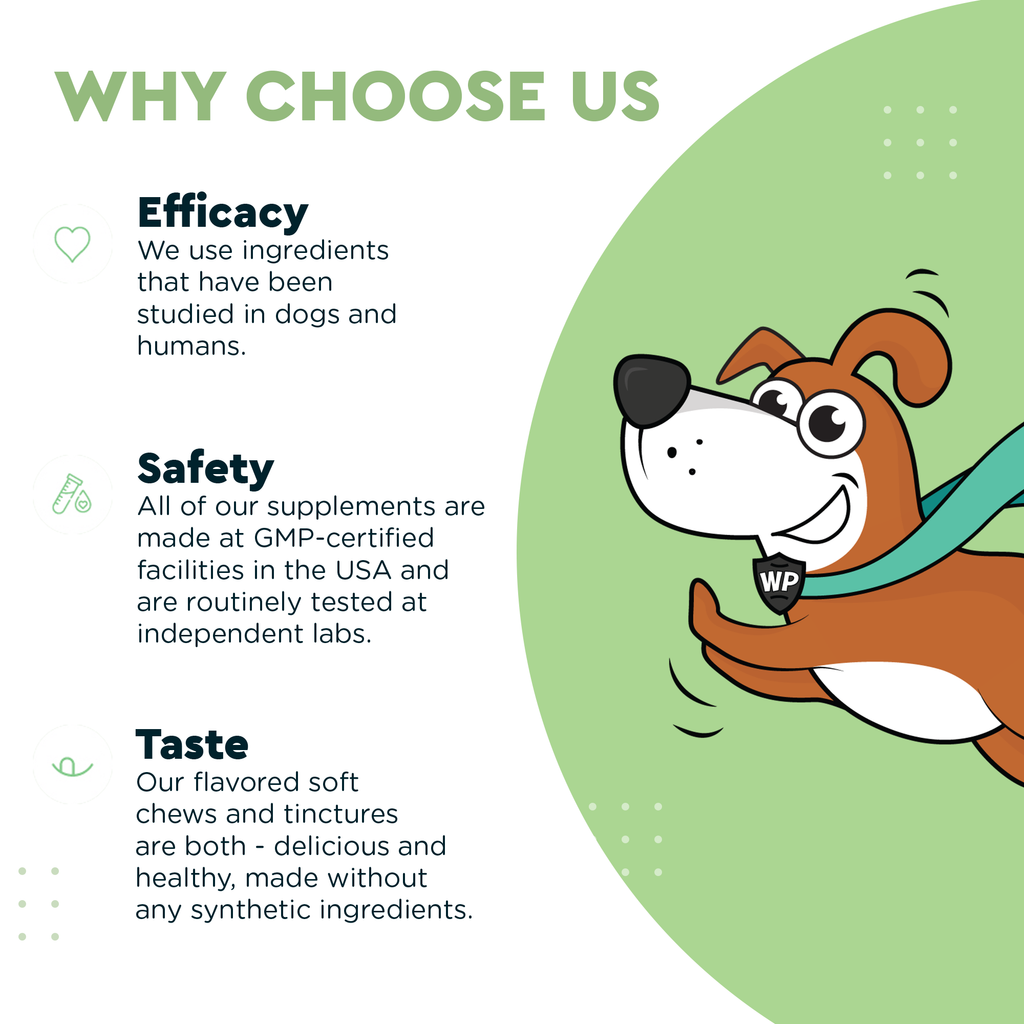 WHY CHOOSE US

Efficacy
We use ingredients that have been studied in dogs and humans.

Safety
All of our supplements are made at GMP-certified facilities in the USA and are routinely tested at independent labs.

Taste
Our flavored soft chews and tinctures are both - delicious and healthy, made without any synthetic ingredients.

WP